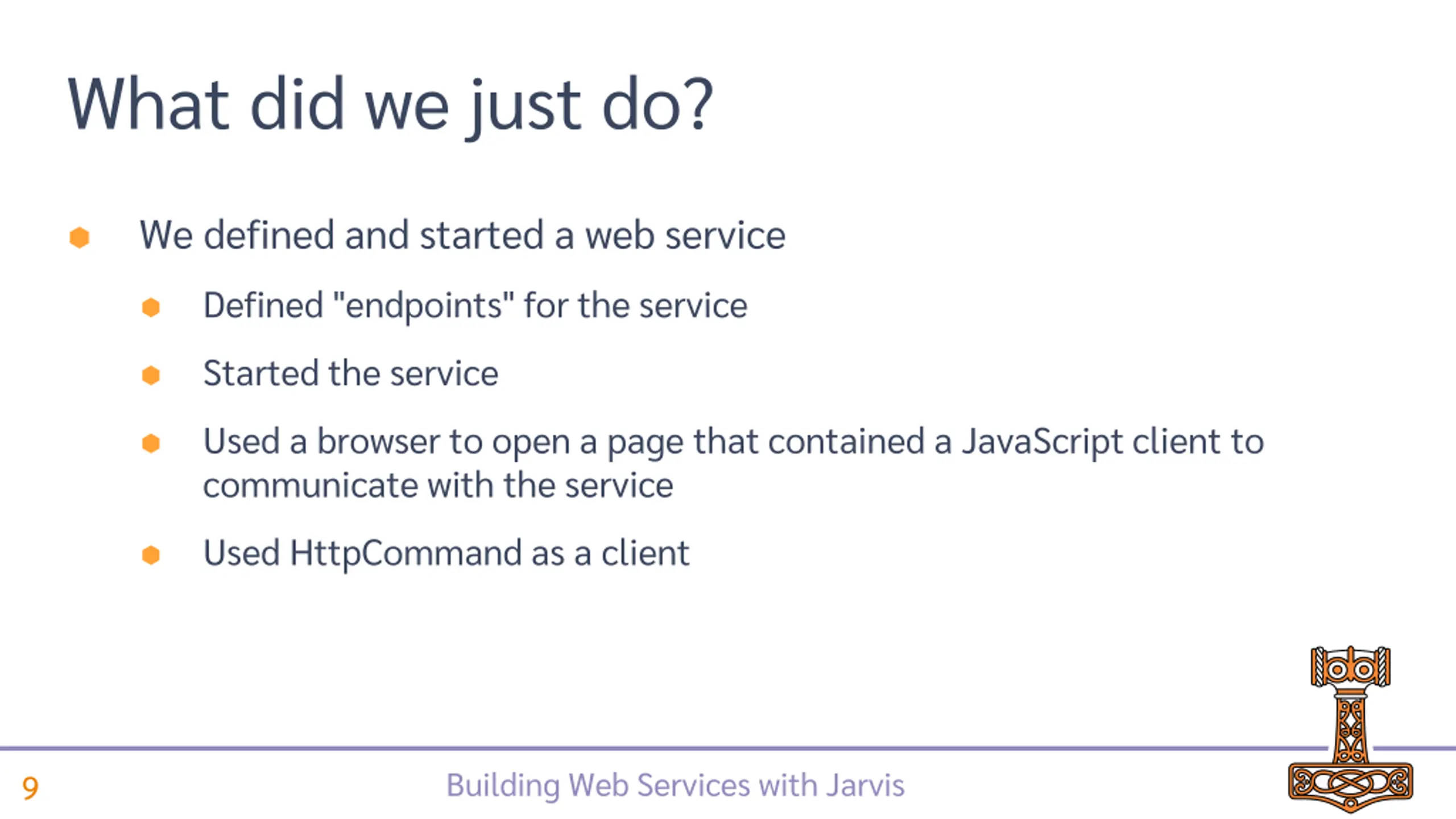 What did we just do?

We defined and started a web service

Defined "endpoints" for the service

Started the service

Used a browser to open a page that contained a JavaScript client to communicate with the service

Used HttpCommand as a client

9

Building Web Services with Jarvis